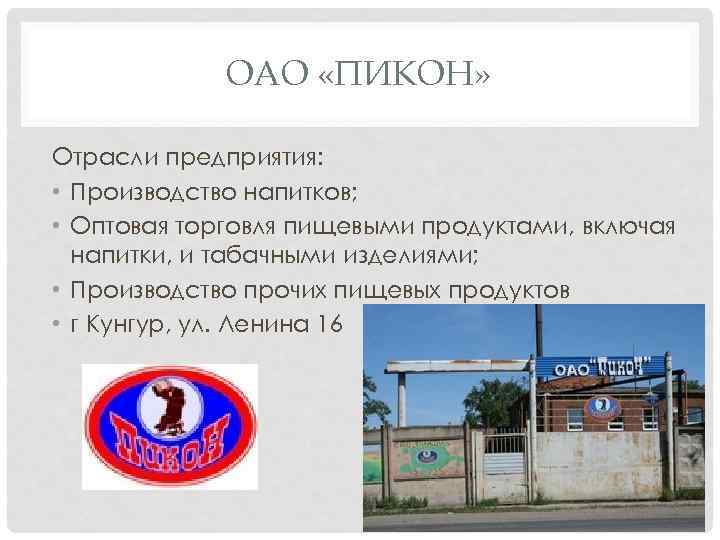 ОАО «ПИКОН»

Отрасли предприятия:

• Производство напитков;

• Оптовая торговля пищевыми продуктами, включая напитки, и табачными изделиями;

• Производство прочих пищевых продуктов

• г Кунгур, ул. Ленина 16

ПИКОН

ОАО "ПИКОН"